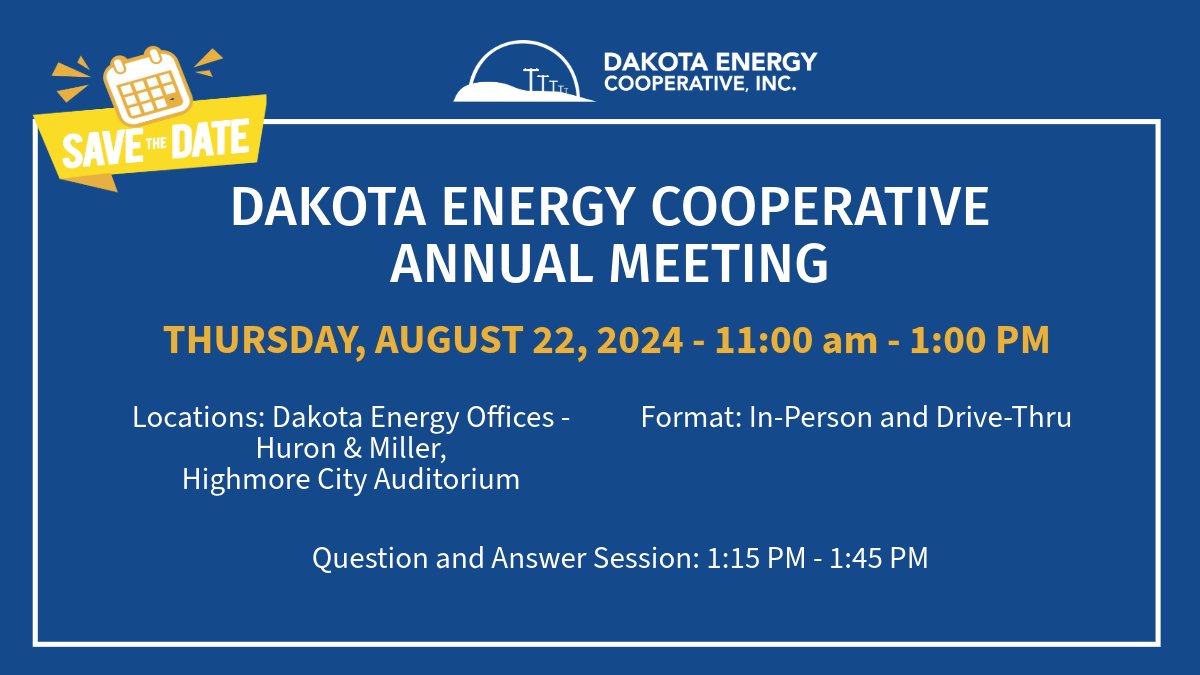 SAVE THE DATE

DAKOTA ENERGY COOPERATIVE, INC.

DAKOTA ENERGY COOPERATIVE ANNUAL MEETING

THURSDAY, AUGUST 22, 2024 - 11:00 am - 1:00 PM

Locations: Dakota Energy Offices - Huron & Miller, Highmore City Auditorium

Format: In-Person and Drive-Thru

Question and Answer Session: 1:15 PM - 1:45 PM